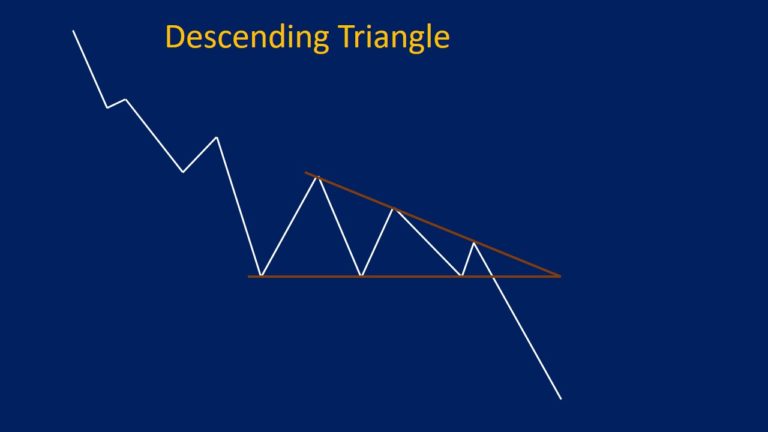 Descending Triangle